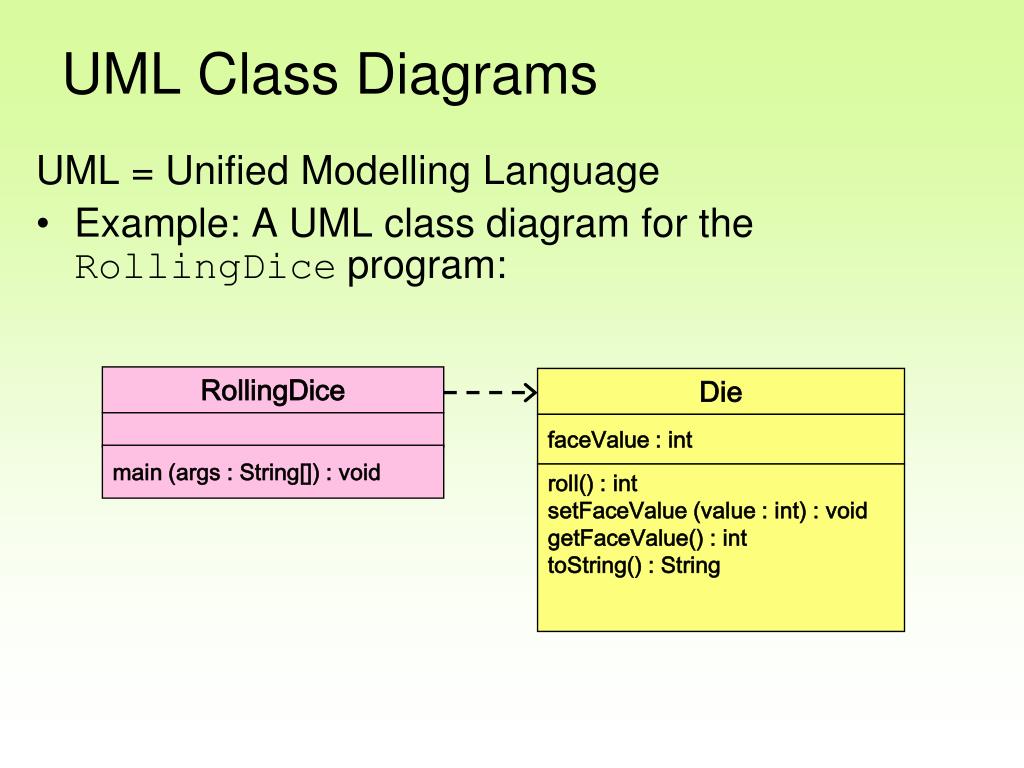 UML Class Diagrams

UML = Unified Modelling Language

• Example: A UML class diagram for the RollingDice program:

RollingDice

main (args : String[]) : void

Die

faceValue : int

roll() : int
setFaceValue (value : int) : void
getFaceValue() : int
toString() : String